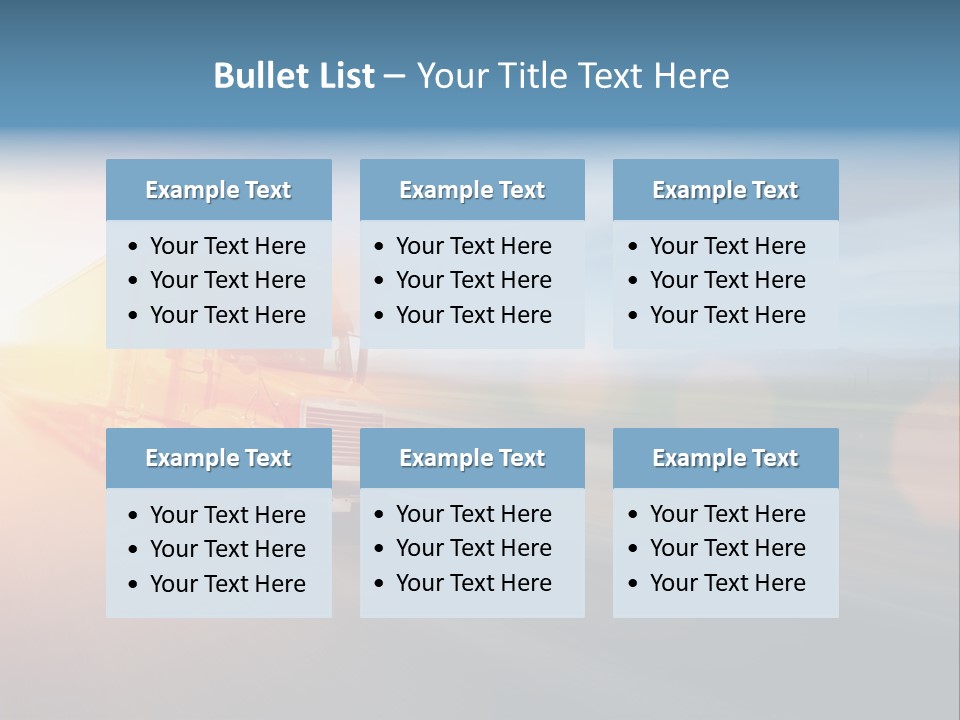 Bullet List – Your Title Text Here

Example Text
• Your Text Here
• Your Text Here
• Your Text Here

Example Text
• Your Text Here
• Your Text Here
• Your Text Here

Example Text
• Your Text Here
• Your Text Here
• Your Text Here

Example Text
• Your Text Here
• Your Text Here
• Your Text Here

Example Text
• Your Text Here
• Your Text Here
• Your Text Here

Example Text
• Your Text Here
• Your Text Here
• Your Text Here